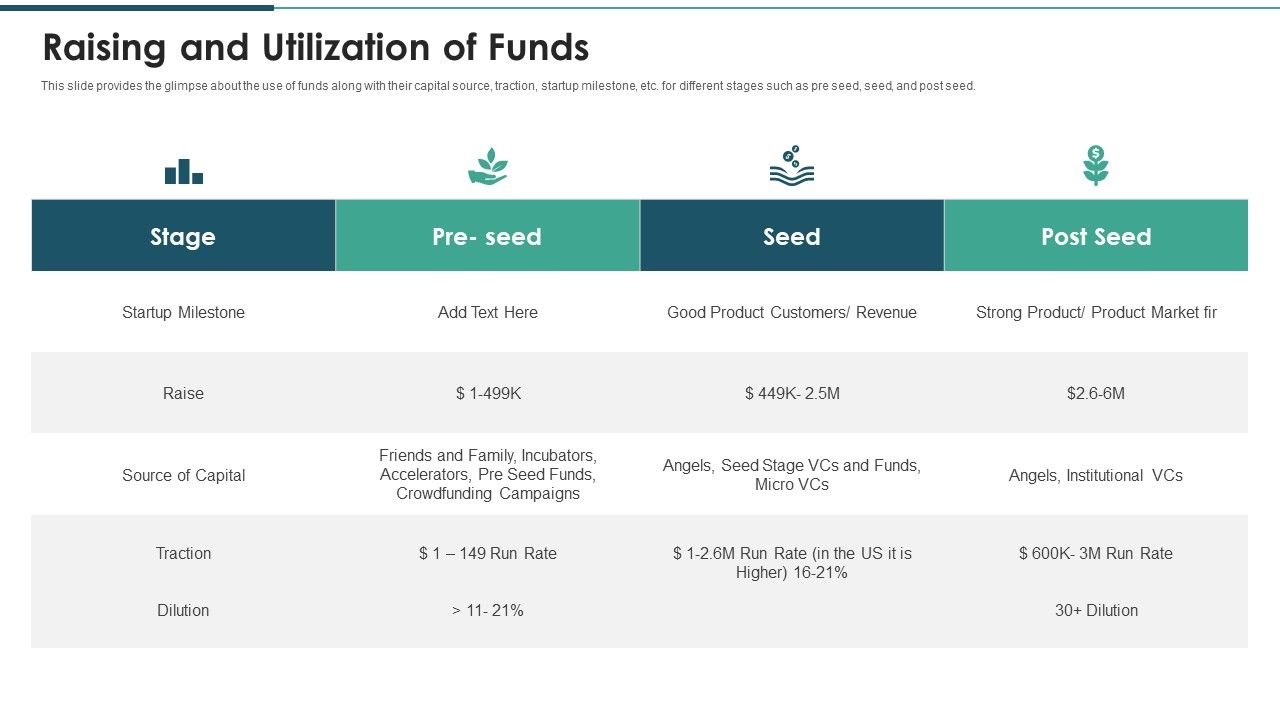 Raising and Utilization of Funds

This slide provides the glimpse about the use of funds along with their capital source, traction, startup milestone, etc. for different stages such as pre seed, seed, and post seed.

| Stage | Pre- seed | Seed | Post Seed |
|---|---|---|---|
| Startup Milestone | Add Text Here | Good Product Customers/ Revenue | Strong Product/ Product Market fir |
| Raise | $ 1-499K | $ 449K- 2.5M | $2.6-6M |
| Source of Capital | Friends and Family, Incubators, Accelerators, Pre Seed Funds, Crowdfunding Campaigns | Angels, Seed Stage VCs and Funds, Micro VCs | Angels, Institutional VCs |
| Traction | $ 1 – 149 Run Rate | $ 1-2.6M Run Rate (in the US it is Higher) 16-21% | $ 600K- 3M Run Rate |
| Dilution | > 11- 21% | | 30+ Dilution |